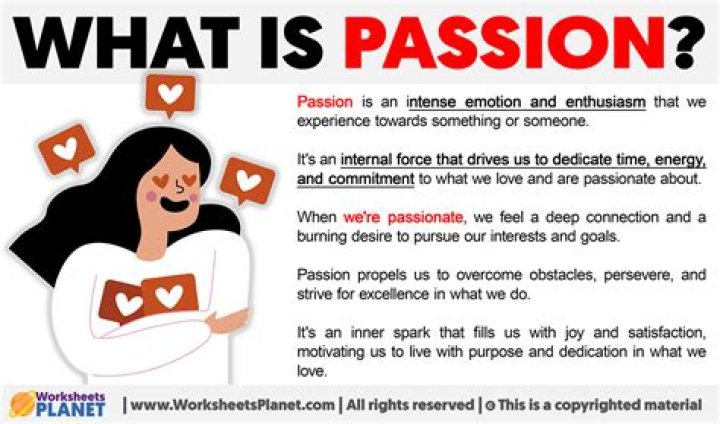 WHAT IS PASSION?

Passion is an intense emotion and enthusiasm that we experience towards something or someone.

It's an internal force that drives us to dedicate time, energy, and commitment to what we love and are passionate about.

When we're passionate, we feel a deep connection and a burning desire to pursue our interests and goals.

Passion propels us to overcome obstacles, persevere, and strive for excellence in what we do.

It's an inner spark that fills us with joy and satisfaction, motivating us to live with purpose and dedication in what we love.

Worksheets PLANET | www.WorksheetsPlanet.com | All rights reserved | © This is a copyrighted material